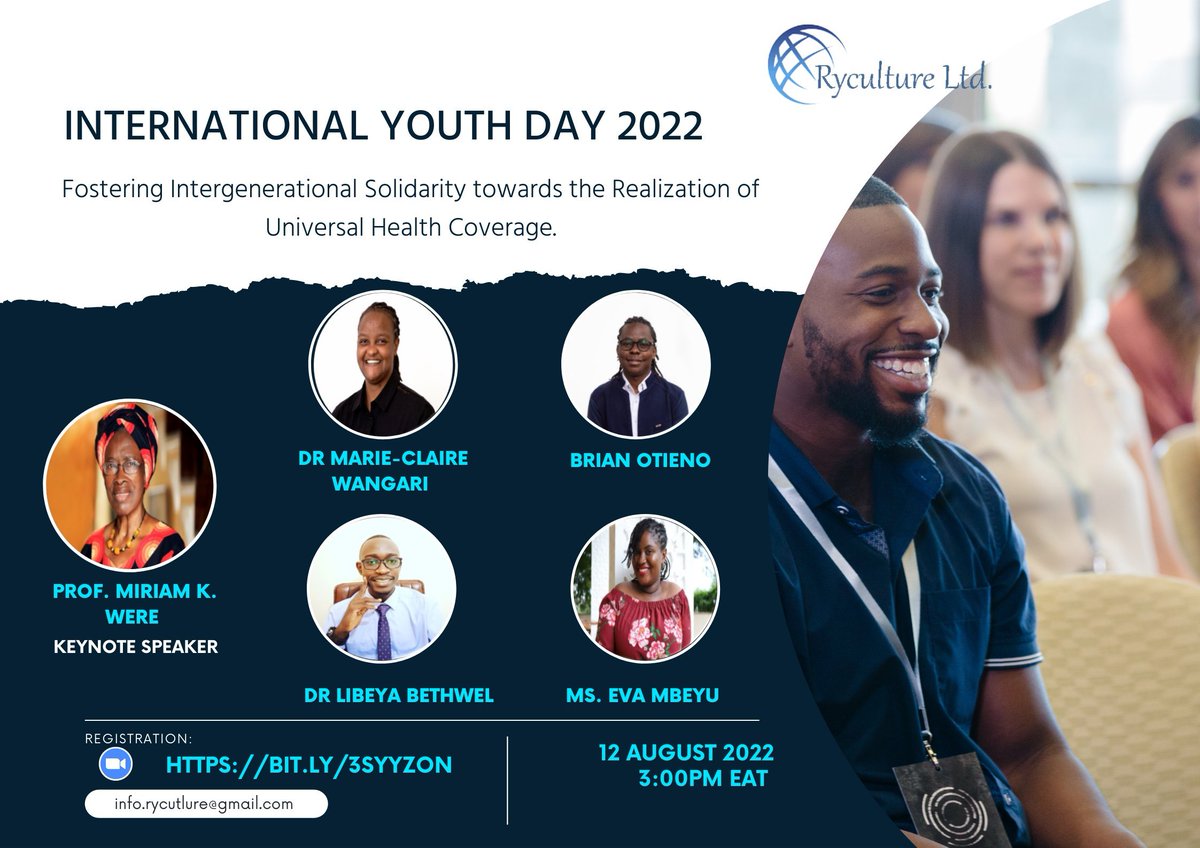 Ryculture Ltd.

INTERNATIONAL YOUTH DAY 2022

Fostering Intergenerational Solidarity towards the Realization of Universal Health Coverage.

PROF. MIRIAM K. WERE
KEYNOTE SPEAKER

DR MARIE-CLAIRE WANGARI

BRIAN OTIENO

DR LIBEYA BETHWEL

MS. EVA MBEYU

REGISTRATION:
HTTPS://BIT.LY/3SYYZON

info.rycutlure@gmail.com

12 AUGUST 2022
3:00PM EAT